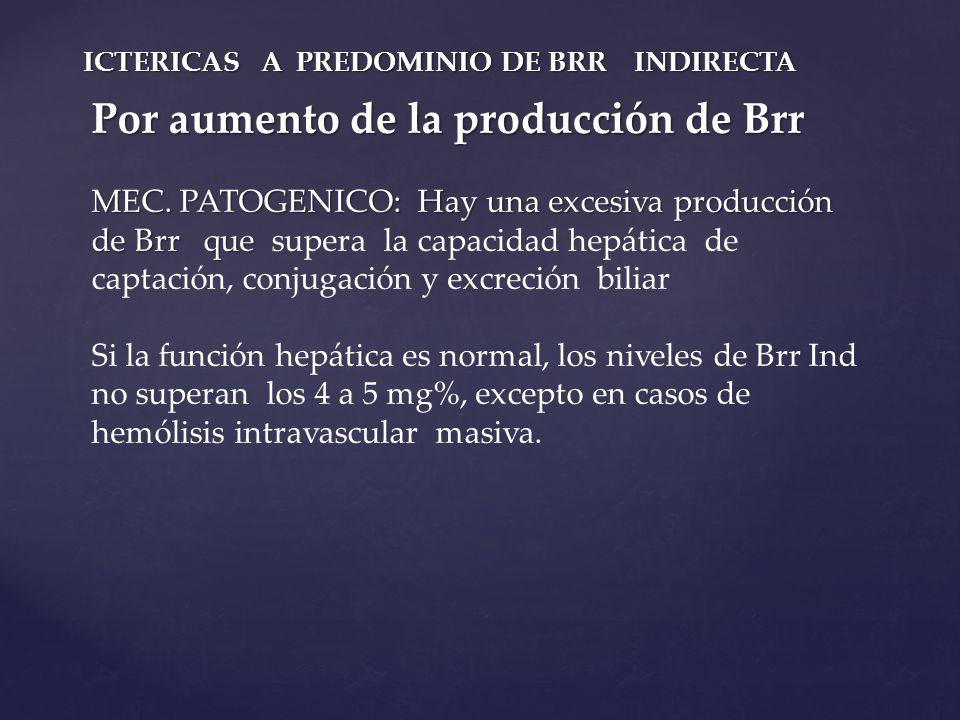 ICTERICAS A PREDOMINIO DE BRR INDIRECTA

Por aumento de la producción de Brr

MEC. PATOGENICO: Hay una excesiva producción de Brr que supera la capacidad hepática de captación, conjugación y excreción biliar

Si la función hepática es normal, los niveles de Brr Ind no superan los 4 a 5 mg%, excepto en casos de hemólisis intravascular masiva.